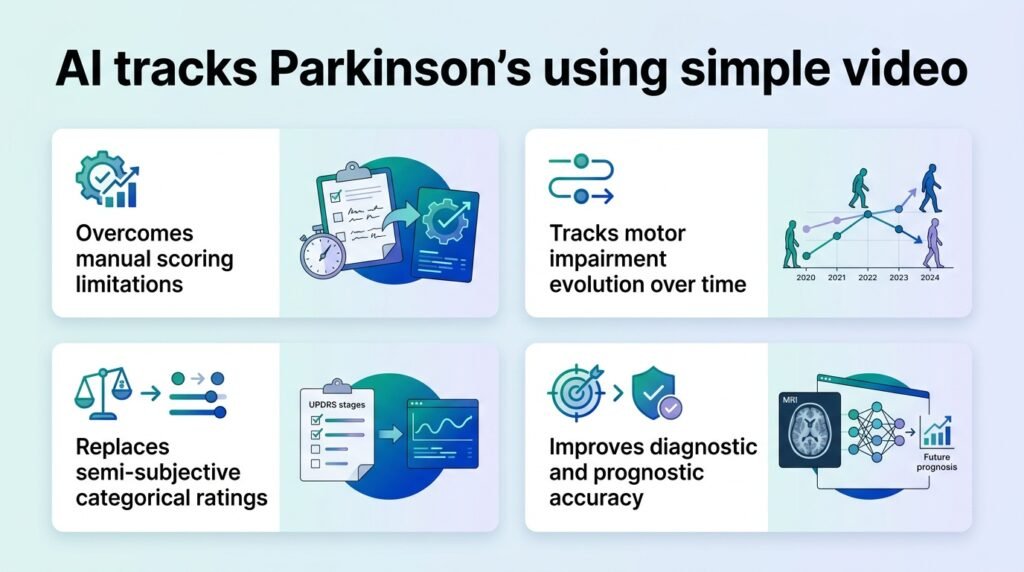 AI tracks Parkinson's using simple video

Overcomes manual scoring limitations

Tracks motor impairment evolution over time

2020 2021 2022 2023 2024

Replaces semi-subjective categorical ratings

UPDRS stages

Improves diagnostic and prognostic accuracy

MRI

Future prognosis